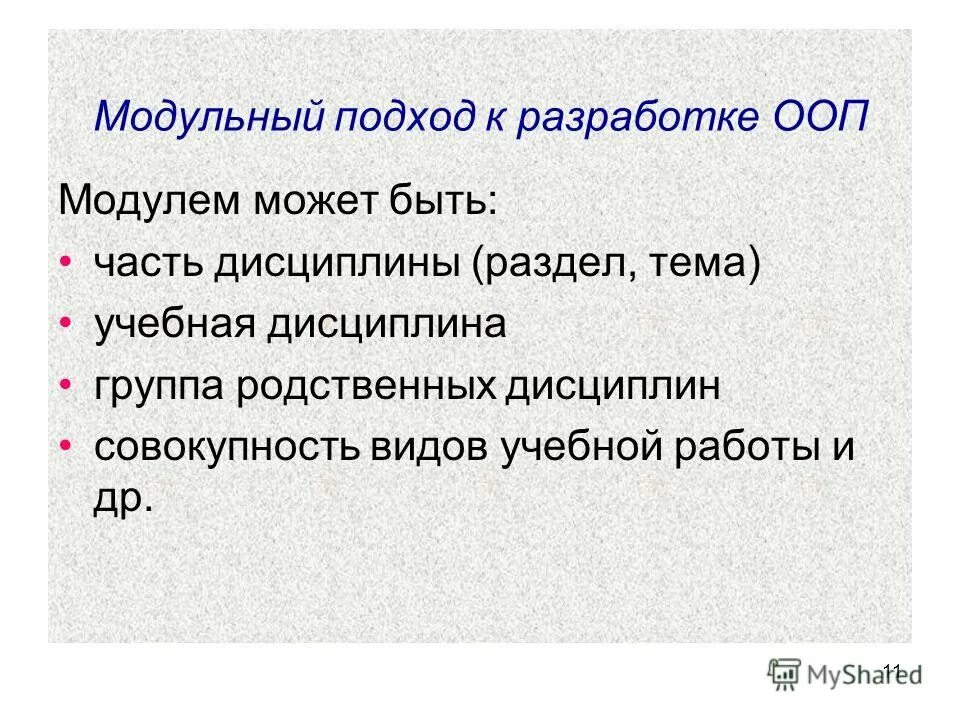 Модульный подход к разработке ООП

Модулем может быть:

• часть дисциплины (раздел, тема)
• учебная дисциплина
• группа родственных дисциплин
• совокупность видов учебной работы и др.

11

MyShared